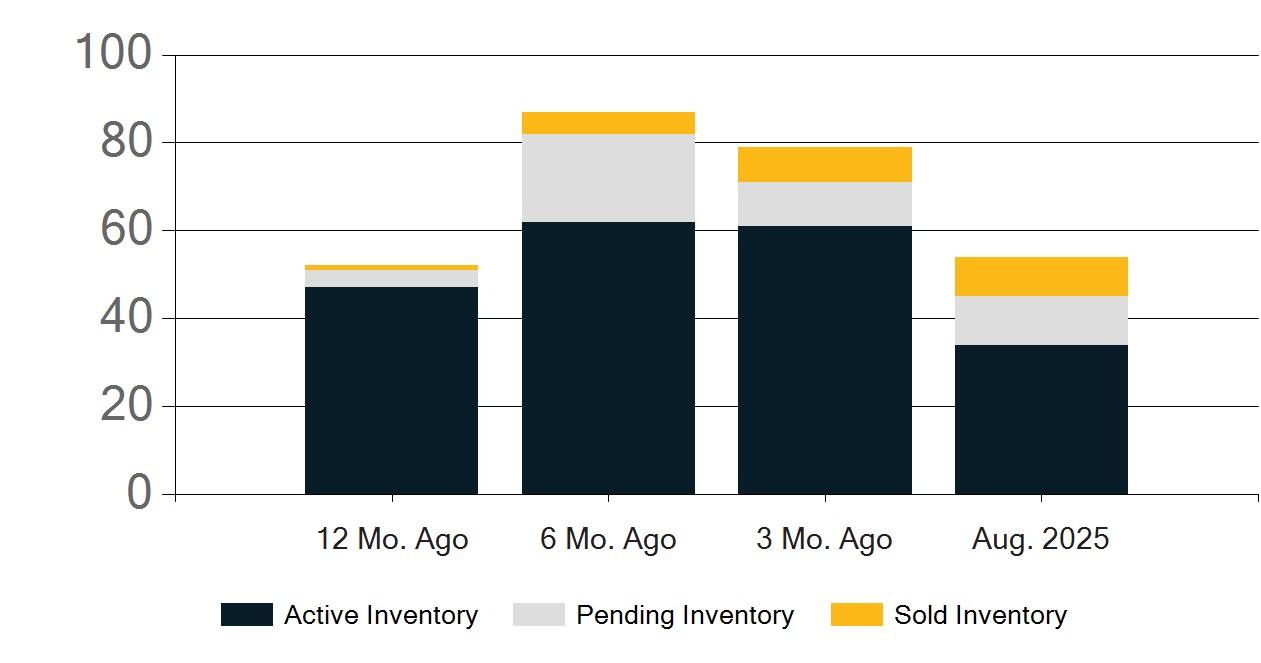 100
80
60
40
20
0

12 Mo. Ago
6 Mo. Ago
3 Mo. Ago
Aug. 2025

Active Inventory
Pending Inventory
Sold Inventory